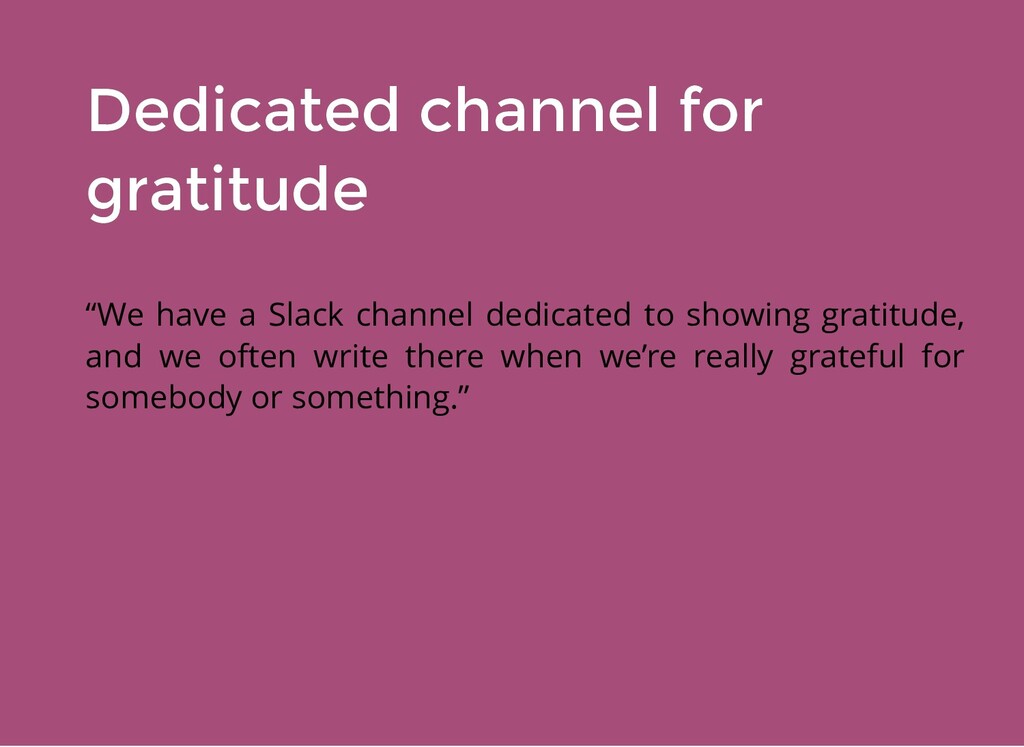 Dedicated channel for gratitude

“We have a Slack channel dedicated to showing gratitude, and we often write there when we’re really grateful for somebody or something.”